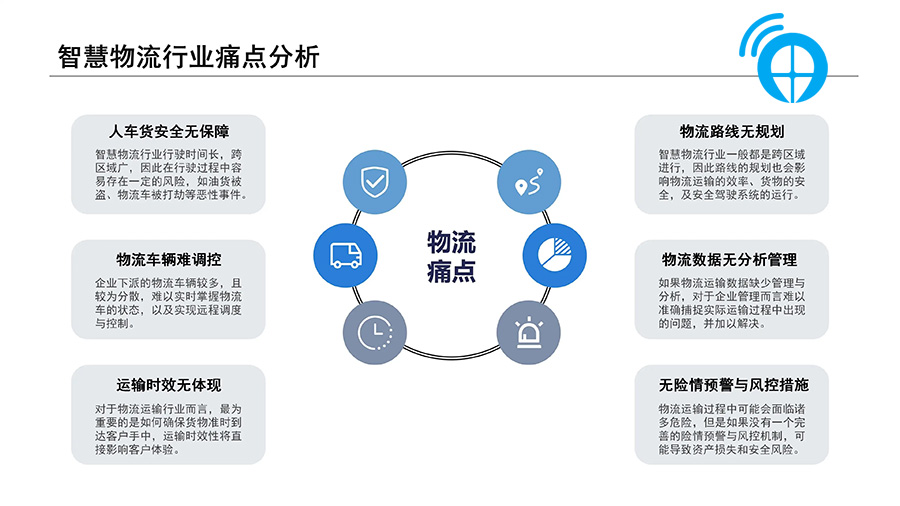 智慧物流行业痛点分析

人车货安全无保障

智慧物流行业行驶时间长，跨区域广，因此在行驶过程中容易存在一定的风险，如油货被盗、物流车被打劫等恶性事件。

物流车辆难调控

企业下派的物流车辆较多，且较为分散，难以实时掌握物流车的状态，以及实现远程调度与控制。

运输时效无体现

对于物流运输行业而言，最为重要的是如何确保货物准时到达客户手中，运输时效性将直接影响客户体验。

物流痛点

物流路线无规划

智慧物流行业一般都是跨区域进行，因此路线的规划也会影响物流运输的效率、货物的安全，及安全驾驶系统的运行。

物流数据无分析管理

如果物流运输数据缺少管理与分析，对于企业管理而言难以准确捕捉实际运输过程中出现的问题，并加以解决。

无险情预警与风控措施

物流运输过程中可能会面临诸多危险，但是如果没有一个完善的险情预警与风控机制，可能导致资产损失和安全风险。